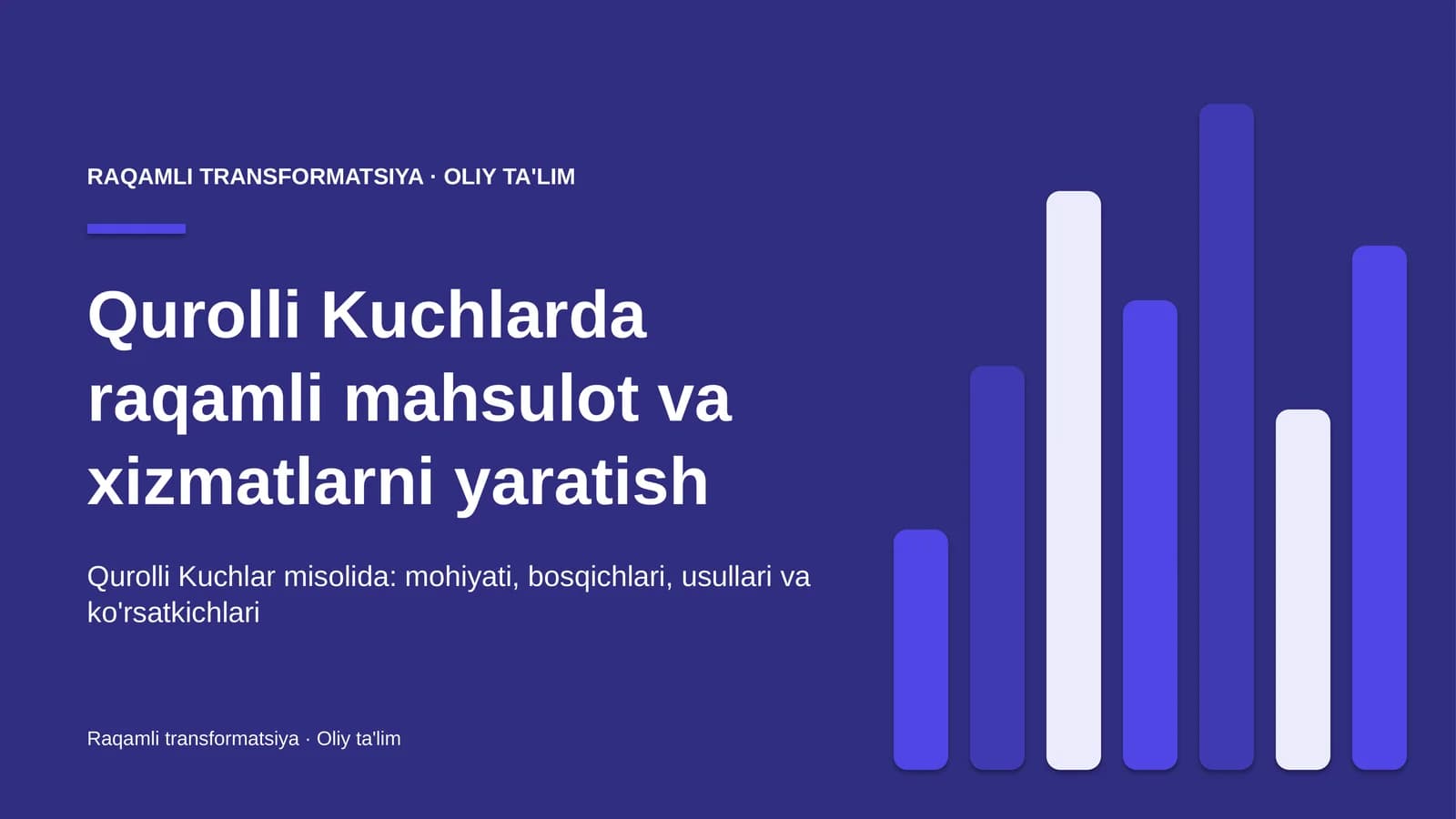 RAQAMLI TRANSFORMATSIYA · OLIY TA'LIM

Qurolli Kuchlarda raqamli mahsulot va xizmatlarni yaratish

Qurolli Kuchlar misolida: mohiyati, bosqichlari, usullari va ko'rsatkichlari

Raqamli transformatsiya · Oliy ta'lim